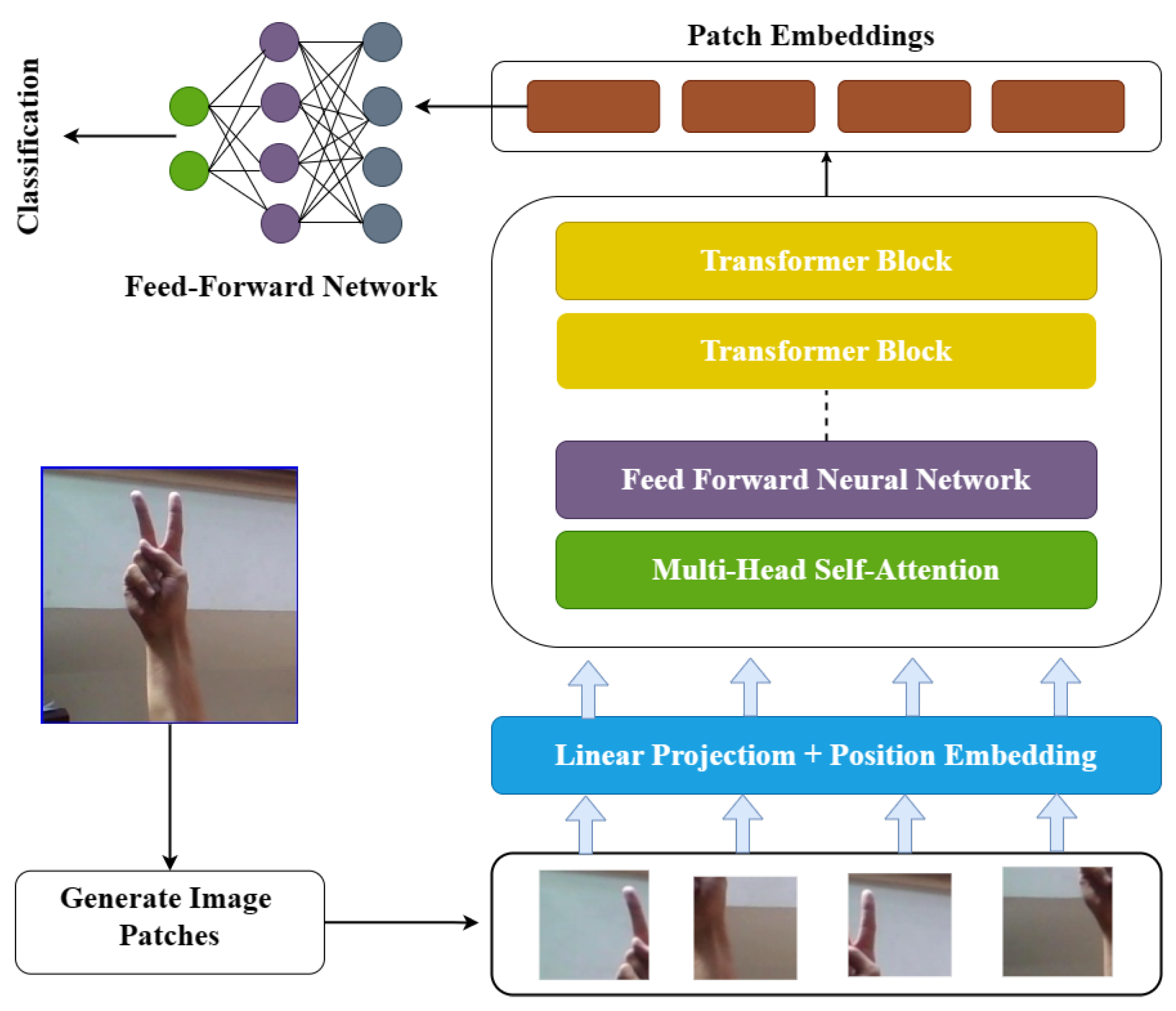 Classification

Feed-Forward Network

Patch Embeddings

Transformer Block

Transformer Block

Feed Forward Neural Network

Multi-Head Self-Attention

Linear Projectiom + Position Embedding

Generate Image Patches